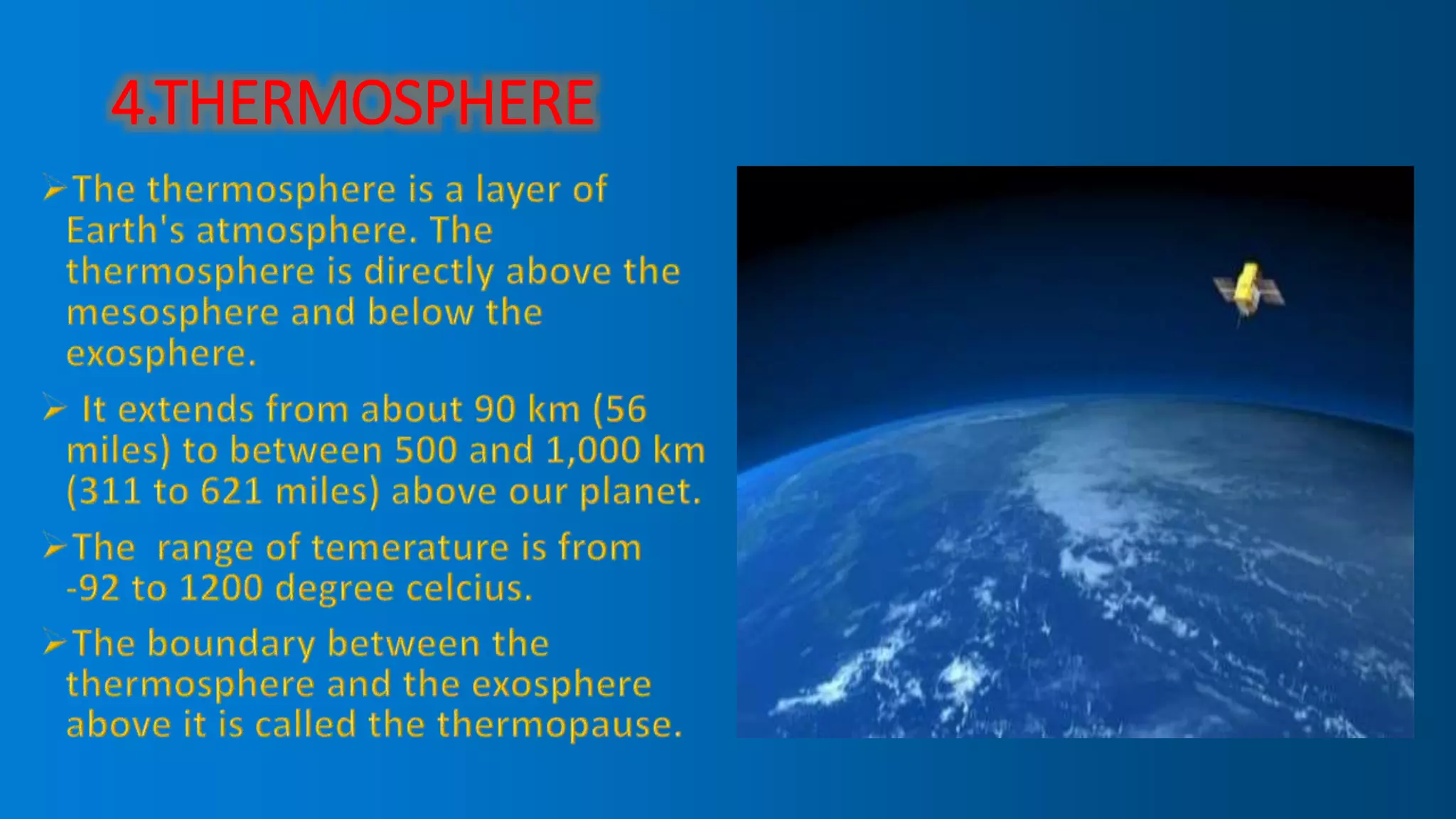 4.THERMOSPHERE

➢The thermosphere is a layer of Earth's atmosphere. The thermosphere is directly above the mesosphere and below the exosphere.

➢ It extends from about 90 km (56 miles) to between 500 and 1,000 km (311 to 621 miles) above our planet.

➢The  range of temerature is from -92 to 1200 degree celcius.

➢The boundary between the thermosphere and the exosphere above it is called the thermopause.